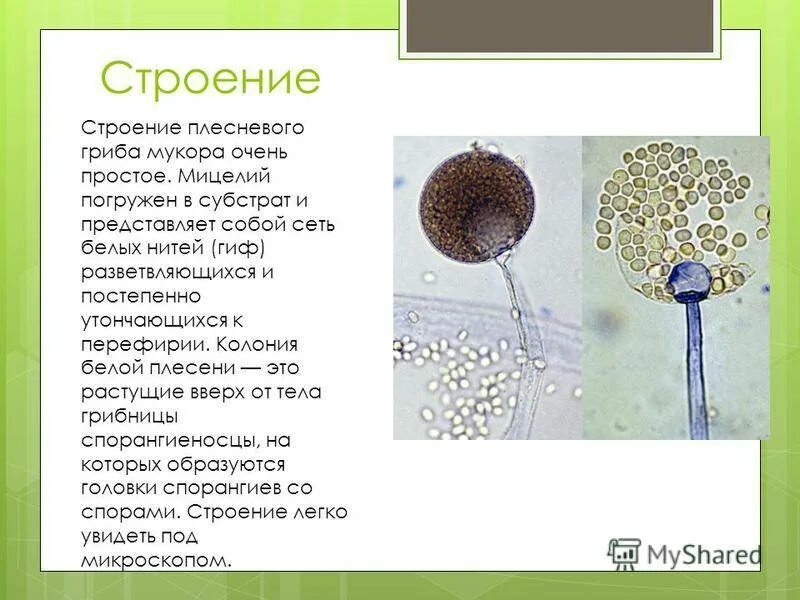 Строение

Строение плесневого гриба мукора очень простое. Мицелий погружен в субстрат и представляет собой сеть белых нитей (гиф) разветвляющихся и постепенно утончающихся к перефирии. Колония белой плесени — это растущие вверх от тела грибницы спорангиеносцы, на которых образуются головки спорангиев со спорами. Строение легко увидеть под микроскопом.

MyShared